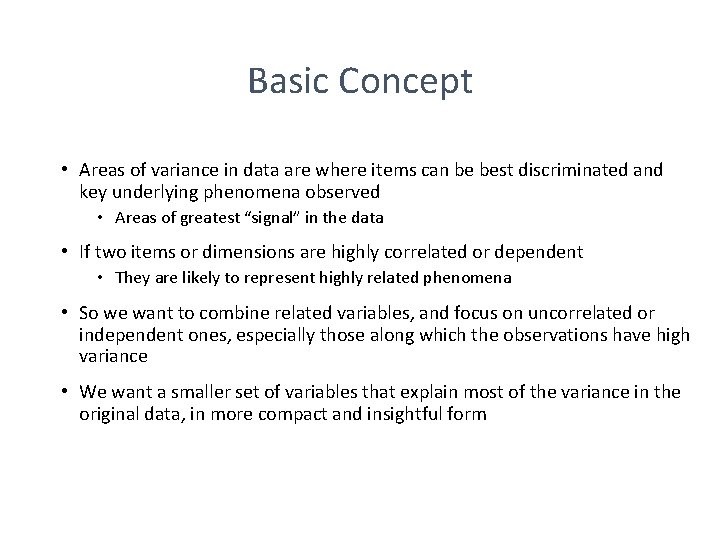 Basic Concept

• Areas of variance in data are where items can be best discriminated and key underlying phenomena observed
  • Areas of greatest “signal” in the data

• If two items or dimensions are highly correlated or dependent
  • They are likely to represent highly related phenomena

• So we want to combine related variables, and focus on uncorrelated or independent ones, especially those along which the observations have high variance

• We want a smaller set of variables that explain most of the variance in the original data, in more compact and insightful form